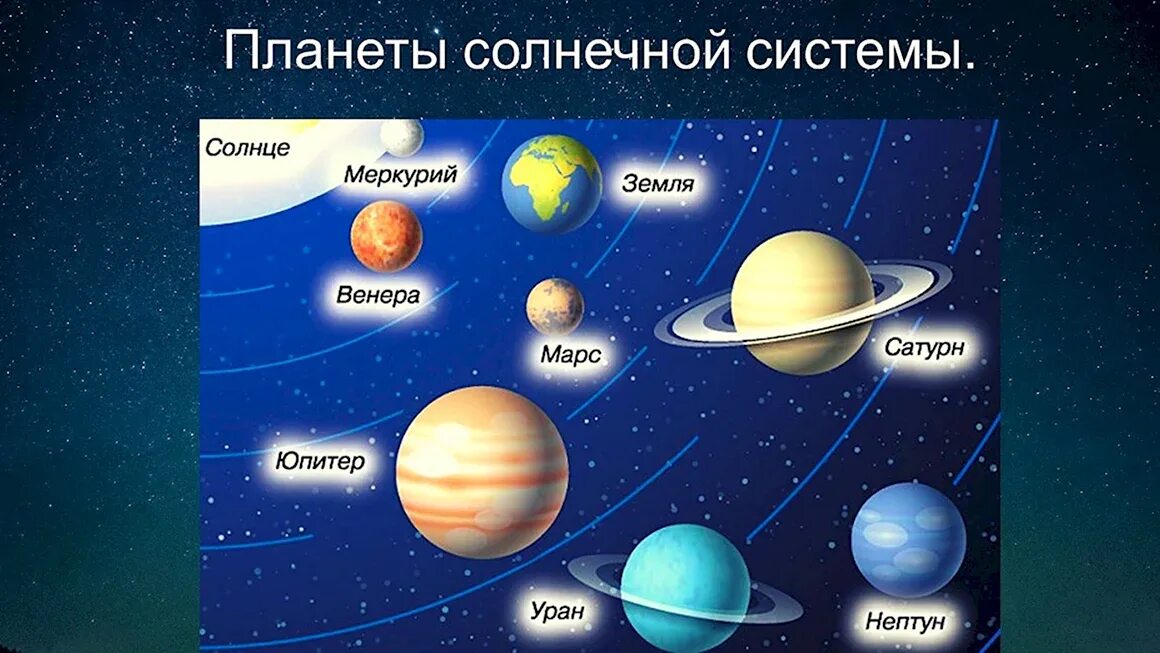 Планеты солнечной системы.

Солнце
Меркурий
Земля
Венера
Марс
Сатурн
Юпитер
Уран
Нептун